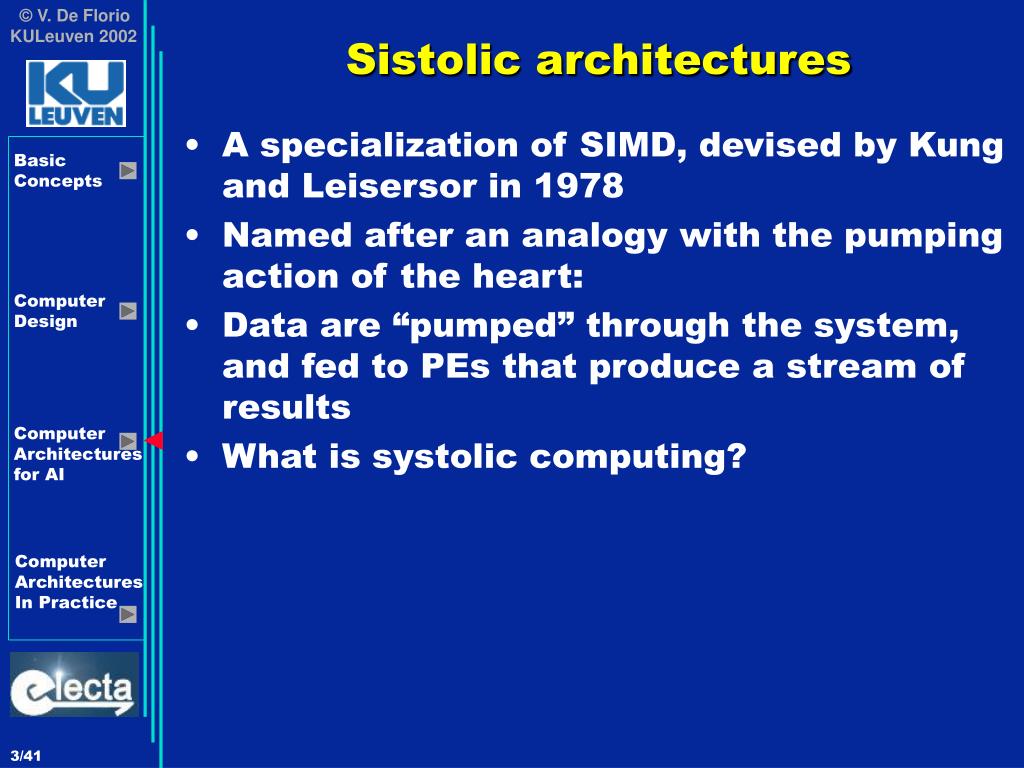 © V. De Florio
KULeuven 2002

KU LEUVEN

Basic Concepts

Computer Design

Computer Architectures for AI

Computer Architectures In Practice

electa

3/41

Sistolic architectures

• A specialization of SIMD, devised by Kung and Leisersor in 1978
• Named after an analogy with the pumping action of the heart:
• Data are “pumped” through the system, and fed to PEs that produce a stream of results
• What is systolic computing?